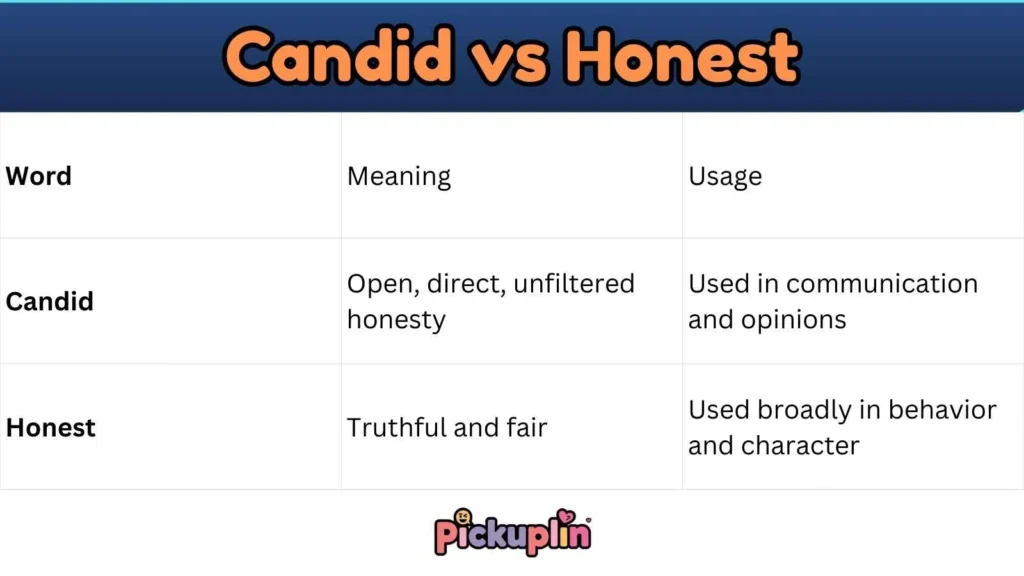 Candid vs Honest

| Word | Meaning | Usage |
|---|---|---|
| Candid | Open, direct, unfiltered honesty | Used in communication and opinions |
| Honest | Truthful and fair | Used broadly in behavior and character |

Pickuplin